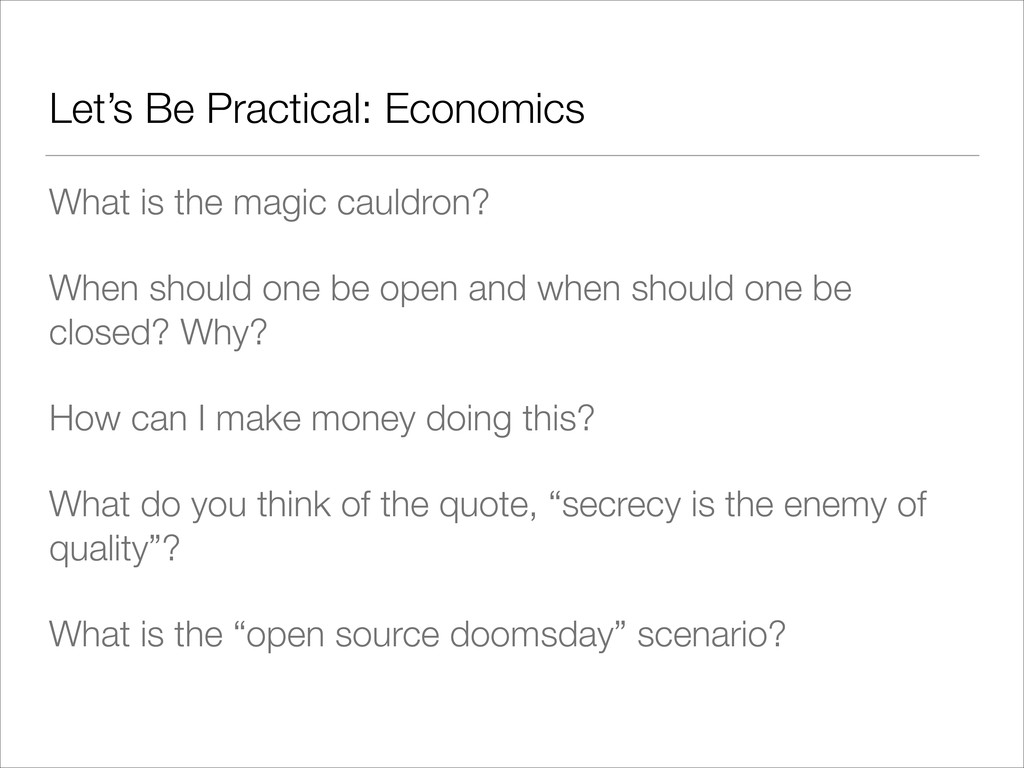 Let’s Be Practical: Economics

What is the magic cauldron?

When should one be open and when should one be closed? Why?

How can I make money doing this?

What do you think of the quote, “secrecy is the enemy of quality”?

What is the “open source doomsday” scenario?